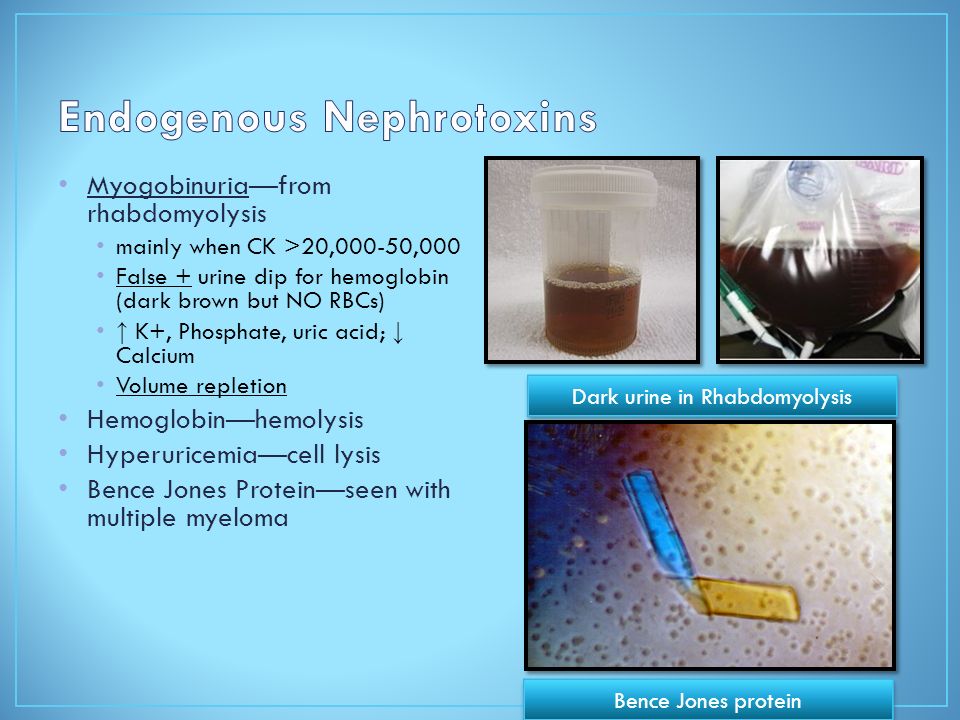 Endogenous Nephrotoxins

• Myogobinuria—from rhabdomyolysis
  • mainly when CK >20,000-50,000
  • False + urine dip for hemoglobin (dark brown but NO RBCs)
  • ↑ K+, Phosphate, uric acid; ↓ Calcium
  • Volume repletion
• Hemoglobin—hemolysis
• Hyperuricemia—cell lysis
• Bence Jones Protein—seen with multiple myeloma

Dark urine in Rhabdomyolysis

Bence Jones protein